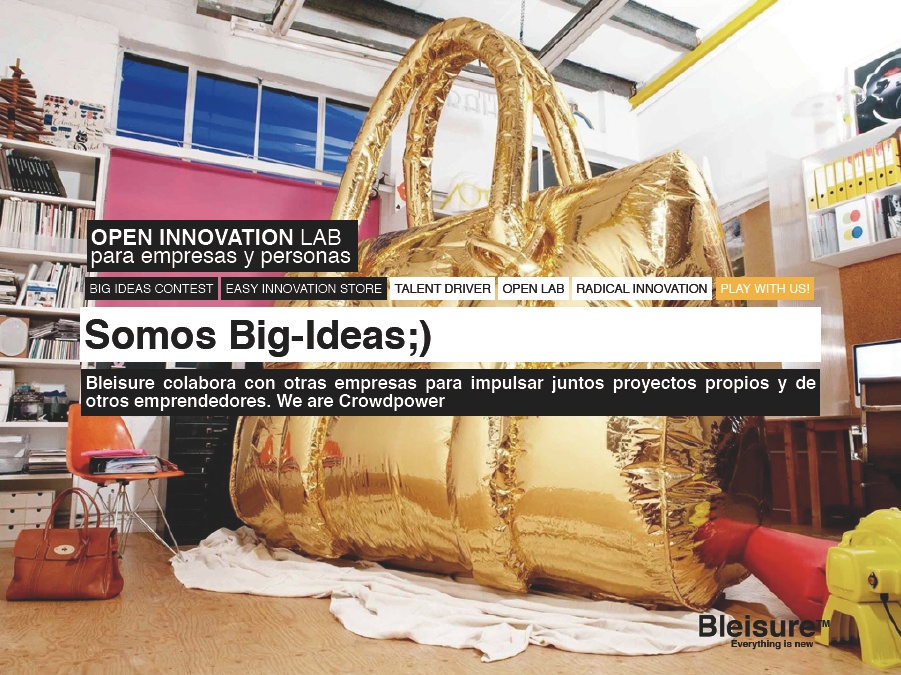 OPEN INNOVATION LAB
para empresas y personas

BIG IDEAS CONTEST EASY INNOVATION STORE TALENT DRIVER OPEN LAB RADICAL INNOVATION PLAY WITH US!

Somos Big-Ideas;)

Bleisure colabora con otras empresas para impulsar juntos proyectos propios y de otros emprendedores. We are Crowdpower

Bleisure™
Everything is new